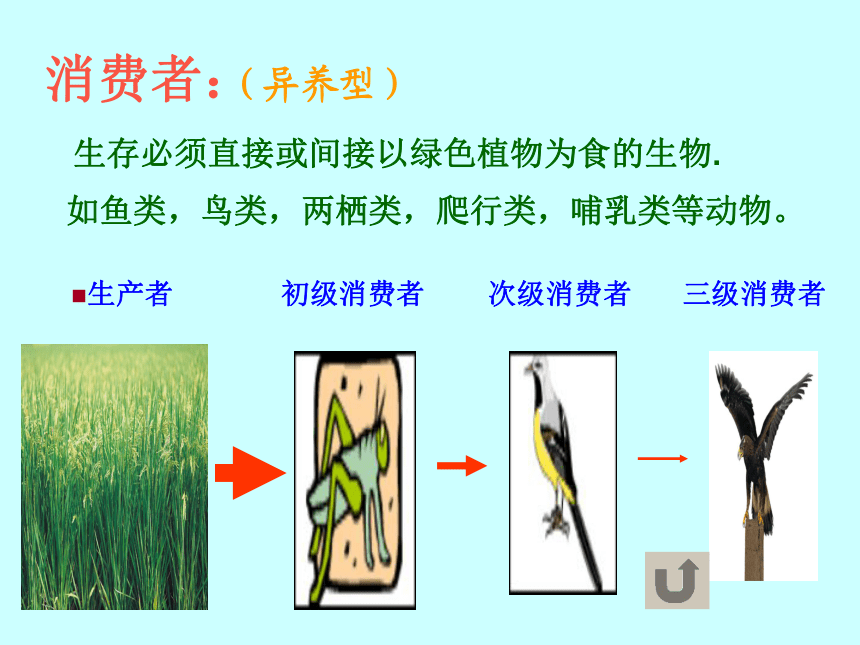 消费者：（异养型）

生存必须直接或间接以绿色植物为食的生物.

如鱼类，鸟类，两栖类，爬行类，哺乳类等动物。

生产者　初级消费者　次级消费者　三级消费者